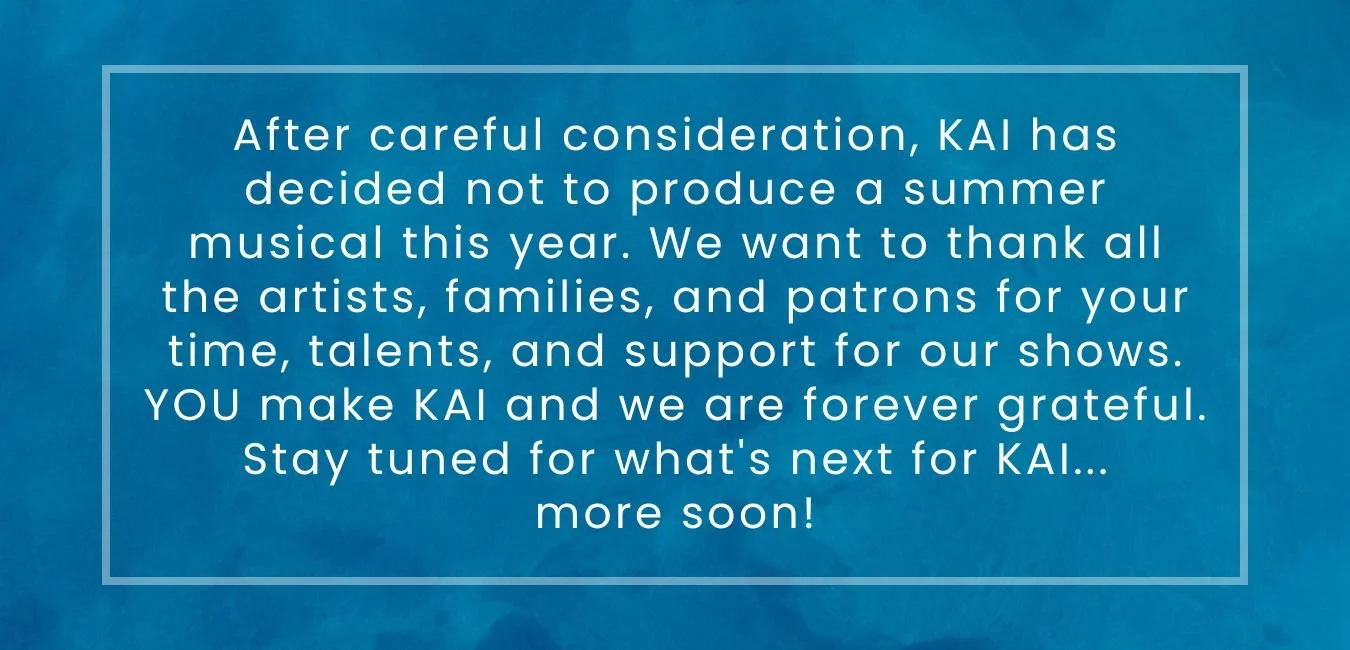 After careful consideration, KAI has decided not to produce a summer musical this year. We want to thank all the artists, families, and patrons for your time, talents, and support for our shows. YOU make KAI and we are forever grateful. Stay tuned for what's next for KAI... more soon!